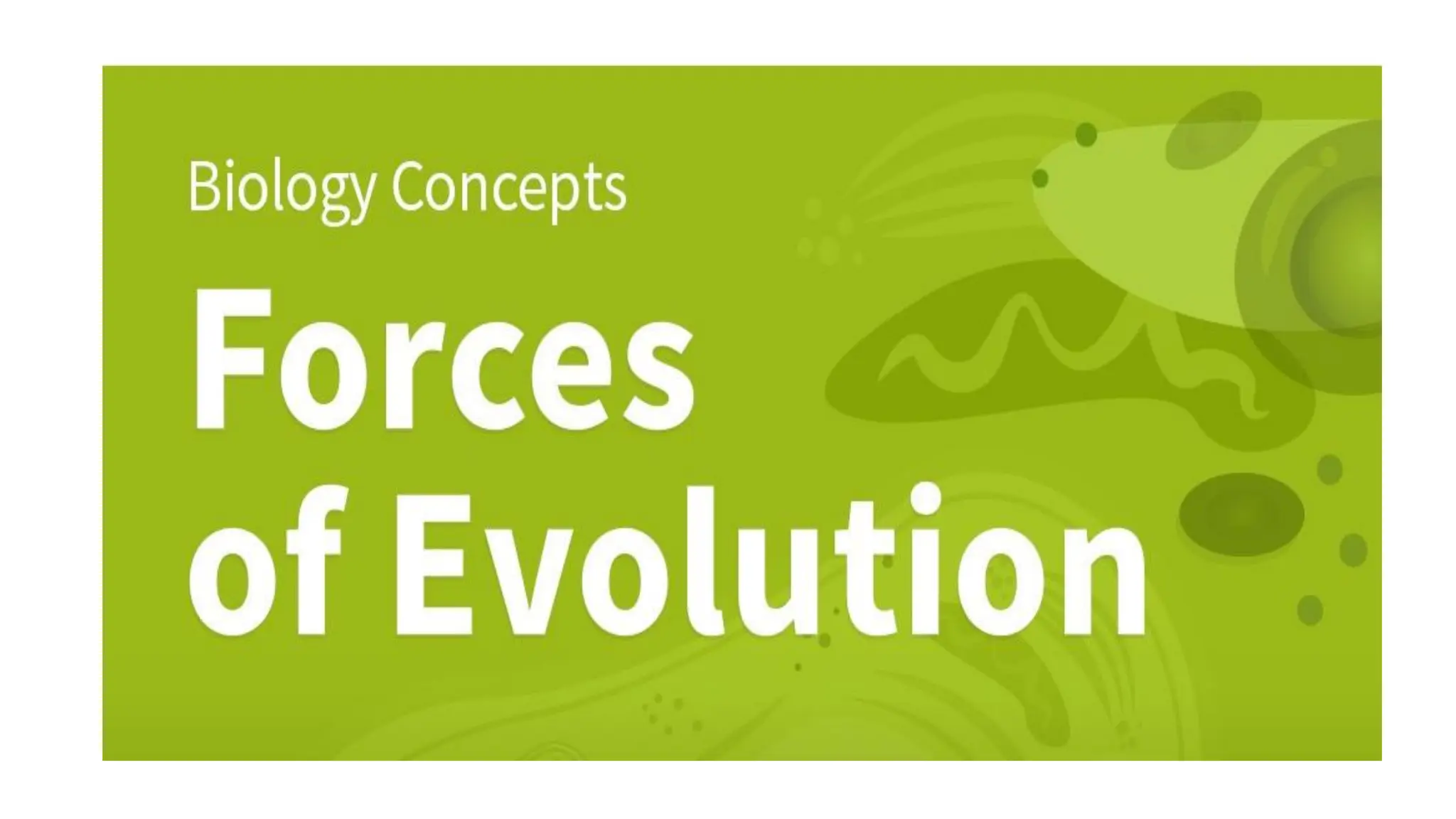 Biology Concepts

Forces of Evolution